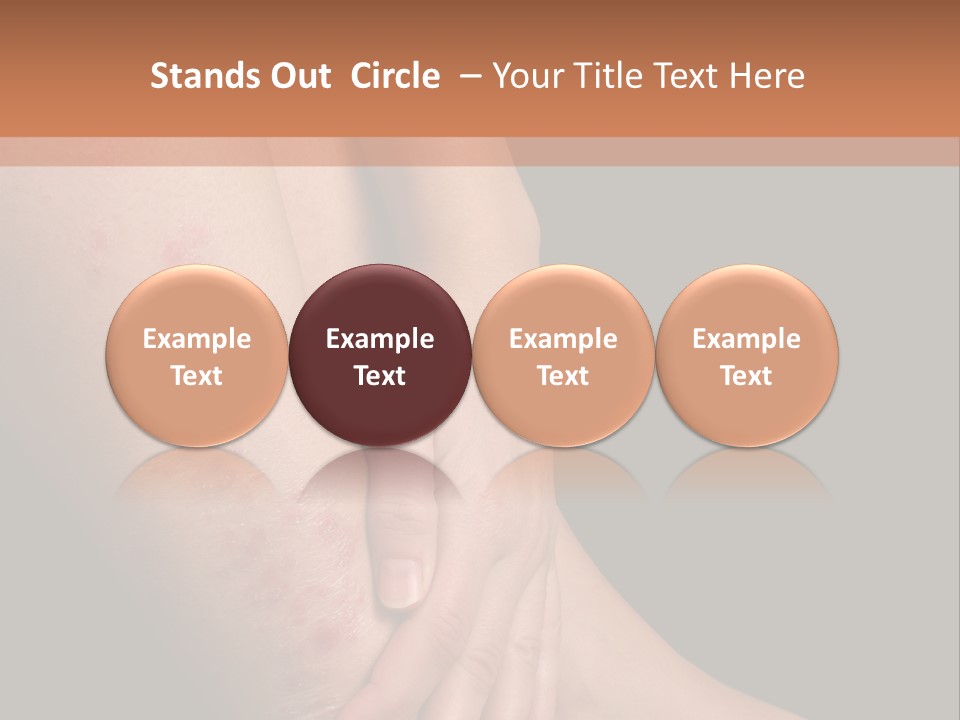 Stands Out Circle – Your Title Text Here

Example Text

Example Text

Example Text

Example Text